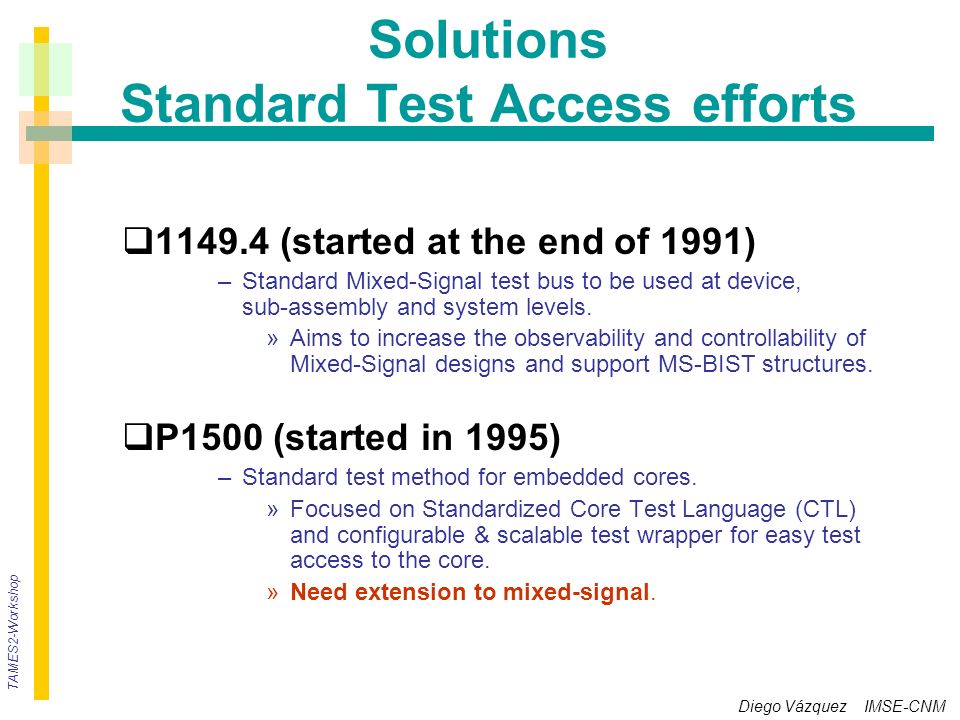 Solutions
Standard Test Access efforts

❑1149.4 (started at the end of 1991)

– Standard Mixed-Signal test bus to be used at device, sub-assembly and system levels.

» Aims to increase the observability and controllability of Mixed-Signal designs and support MS-BIST structures.

❑P1500 (started in 1995)

– Standard test method for embedded cores.

» Focused on Standardized Core Test Language (CTL) and configurable & scalable test wrapper for easy test access to the core.

» Need extension to mixed-signal.

TAMES2-Workshop

Diego Vázquez IMSE-CNM